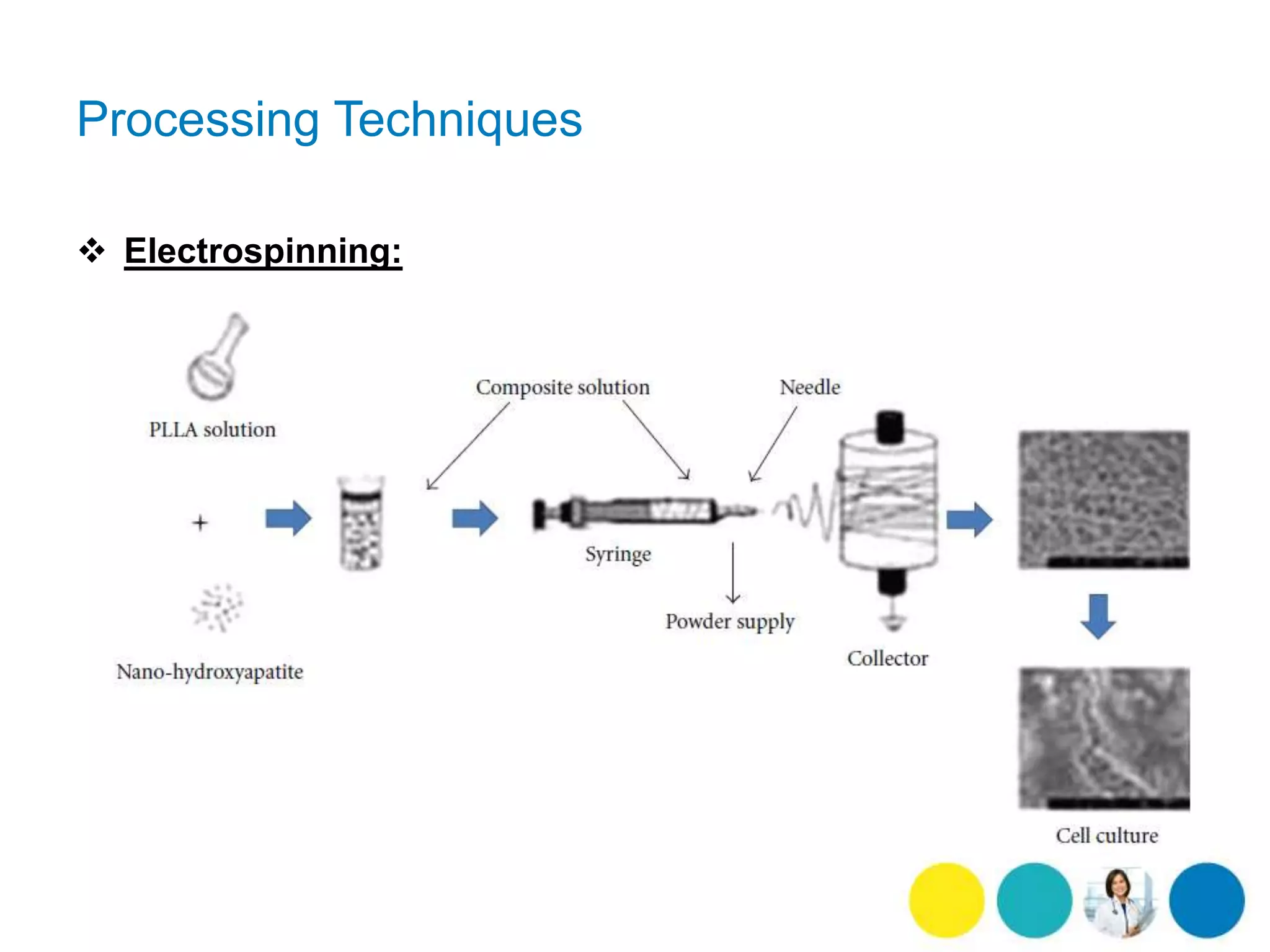 Processing Techniques

❖ Electrospinning:

PLLA solution

+

Nano-hydroxyapatite

Composite solution

Needle

Syringe

Powder supply

Collector

Cell culture